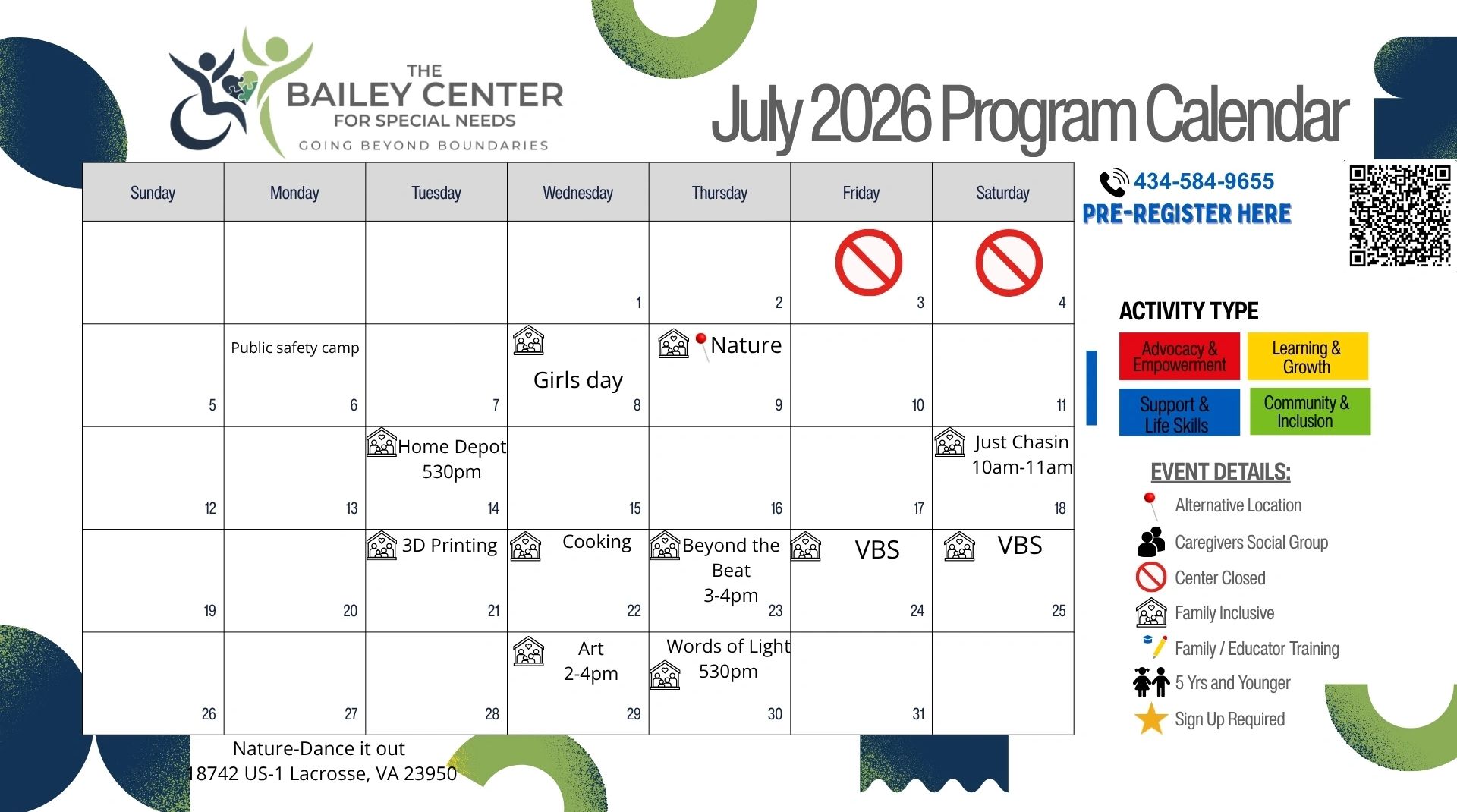 THE BAILEY CENTER FOR SPECIAL NEEDS
GOING BEYOND BOUNDARIES

July 2026 Program Calendar

| Sunday | Monday | Tuesday | Wednesday | Thursday | Friday | Saturday |
|---|---|---|---|---|---|---|
| | | | 1 | 2 | 3 | 4 |
| 5 | Public safety camp 6 | 7 | Girls day 8 | Nature 9 | 10 | 11 |
| 12 | 13 | Home Depot 530pm 14 | 15 | 16 | 17 | Just Chasin 10am-11am 18 |
| 19 | 20 | 3D Printing 21 | Cooking 22 | Beyond the Beat 3-4pm 23 | VBS 24 | VBS 25 |
| 26 | 27 | 28 | Art 2-4pm 29 | Words of Light 530pm 30 | 31 | |

Nature-Dance it out
18742 US-1 Lacrosse, VA 23950

434-584-9655
PRE-REGISTER HERE

ACTIVITY TYPE
Advocacy & Empowerment
Learning & Growth
Support & Life Skills
Community & Inclusion

EVENT DETAILS:
Alternative Location
Caregivers Social Group
Center Closed
Family Inclusive
Family / Educator Training
5 Yrs and Younger
Sign Up Required